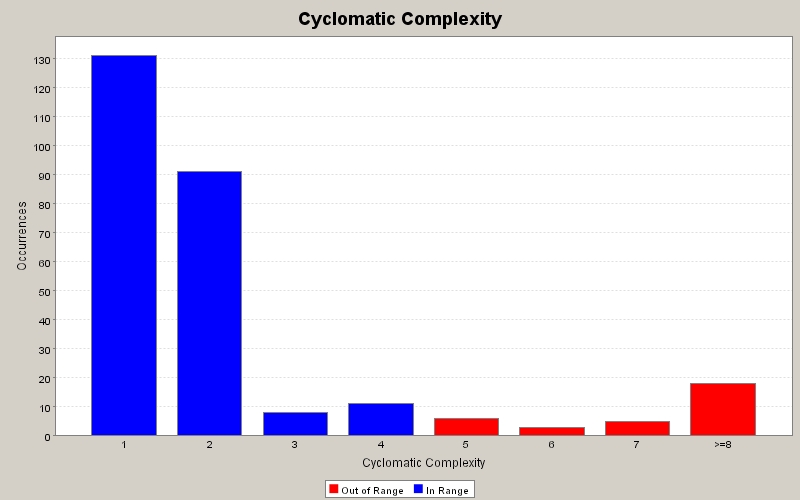 Cyclomatic Complexity

Occurrences

130
120
110
100
90
80
70
60
50
40
30
20
10
0

1 2 3 4 5 6 7 >=8

Cyclomatic Complexity

Out of Range In Range